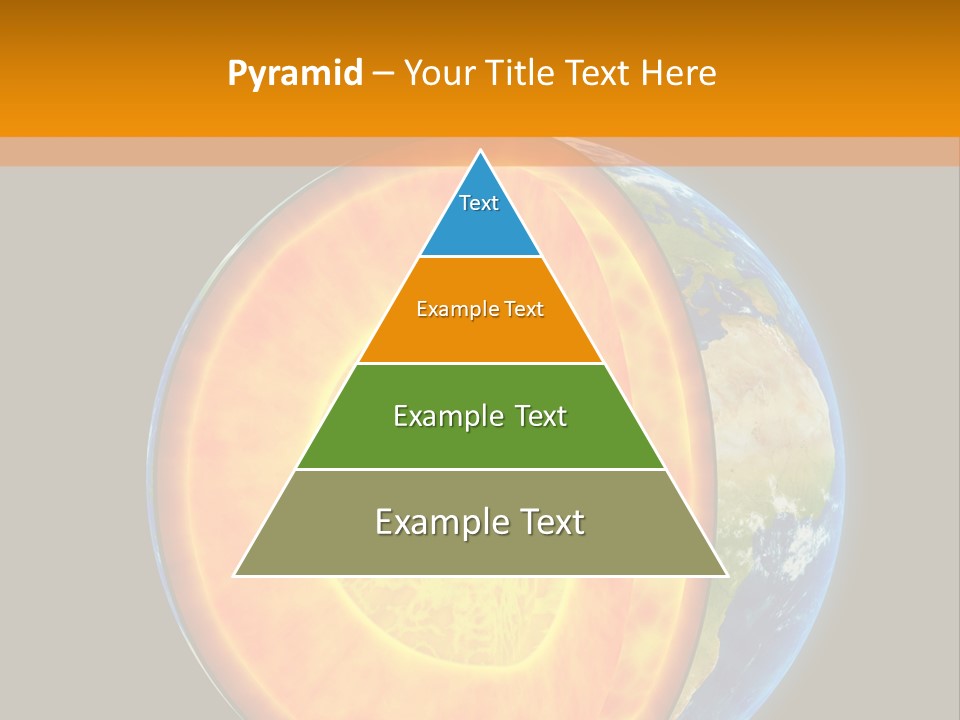 Pyramid – Your Title Text Here

Text

Example Text

Example Text

Example Text